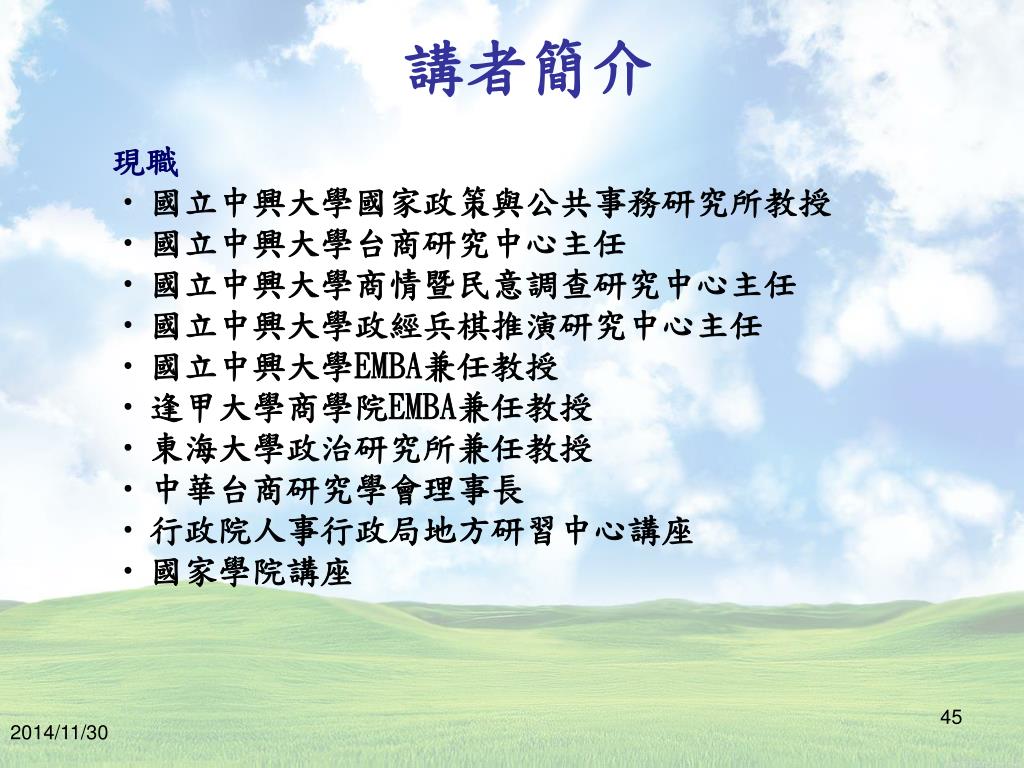 講者簡介

現職
• 國立中興大學國家政策與公共事務研究所教授
• 國立中興大學台商研究中心主任
• 國立中興大學商情暨民意調查研究中心主任
• 國立中興大學政經兵棋推演研究中心主任
• 國立中興大學EMBA兼任教授
• 逢甲大學商學院EMBA兼任教授
• 東海大學政治研究所兼任教授
• 中華台商研究學會理事長
• 行政院人事行政局地方研習中心講座
• 國家學院講座

2014/11/30

45